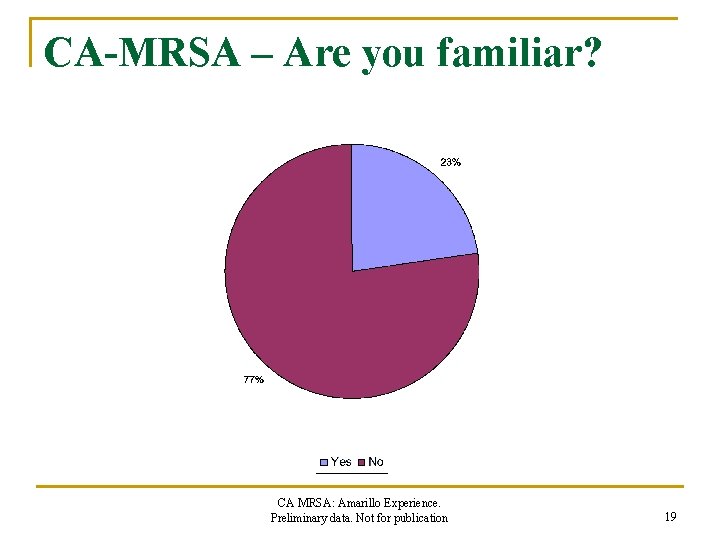 CA-MRSA – Are you familiar?

23%

77%

Yes No

CA MRSA: Amarillo Experience.
Preliminary data. Not for publication

19